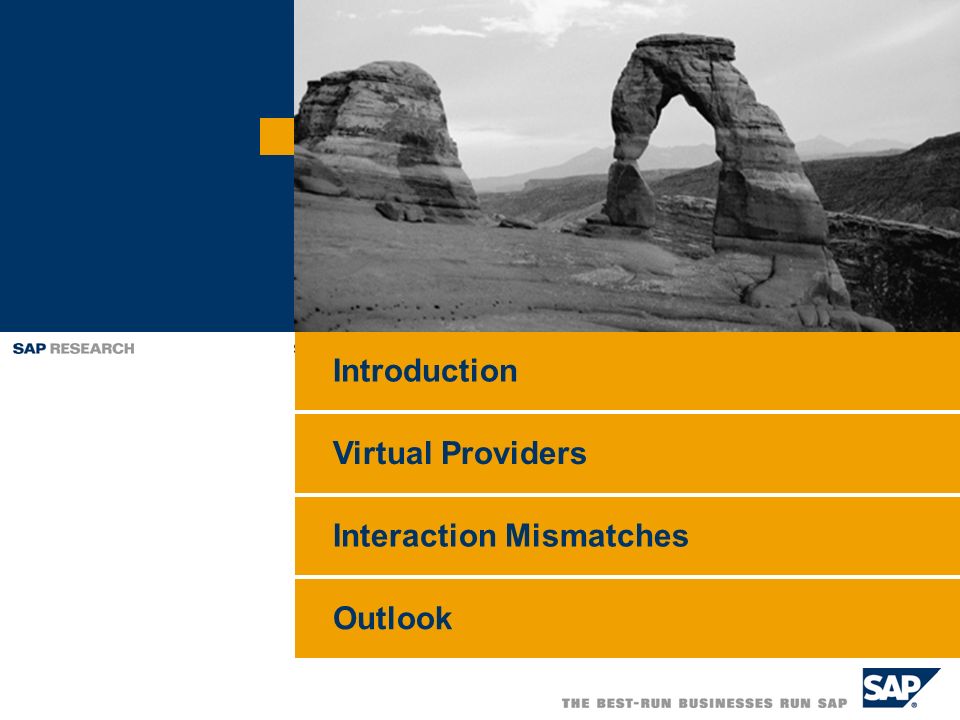 SAP RESEARCH

Introduction

Virtual Providers

Interaction Mismatches

Outlook

THE BEST-RUN BUSINESSES RUN SAP

SAP